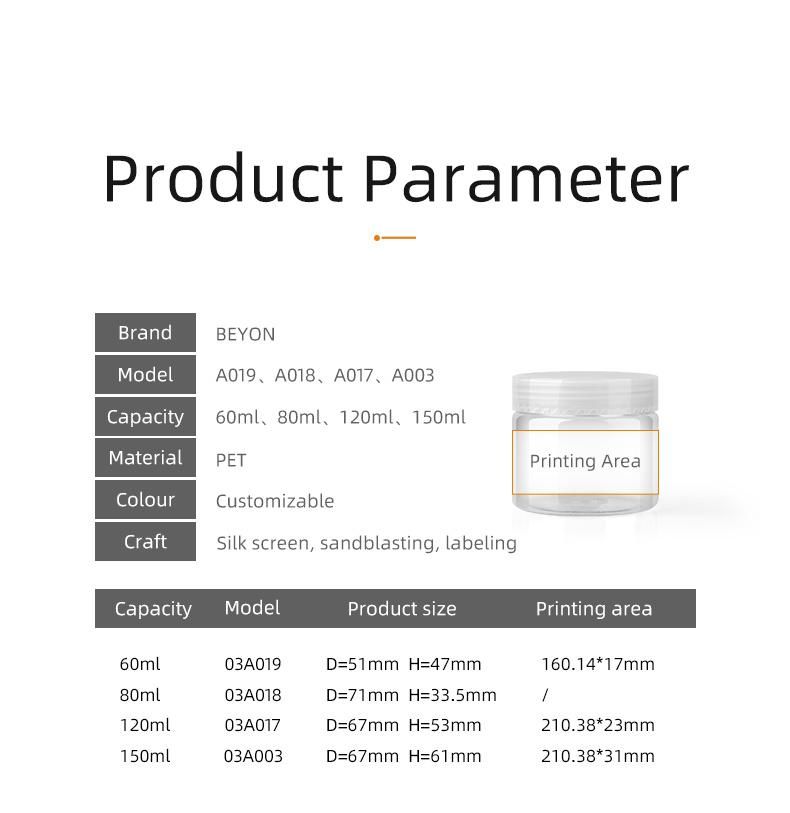 Product Parameter

| Brand | BEYON |
|---|---|
| Model | A019、A018、A017、A003 |
| Capacity | 60ml、80ml、120ml、150ml |
| Material | PET |
| Colour | Customizable |
| Craft | Silk screen, sandblasting, labeling |

Printing Area

| Capacity | Model | Product size | Printing area |
|---|---|---|---|
| 60ml | 03A019 | D=51mm H=47mm | 160.14*17mm |
| 80ml | 03A018 | D=71mm H=33.5mm | / |
| 120ml | 03A017 | D=67mm H=53mm | 210.38*23mm |
| 150ml | 03A003 | D=67mm H=61mm | 210.38*31mm |